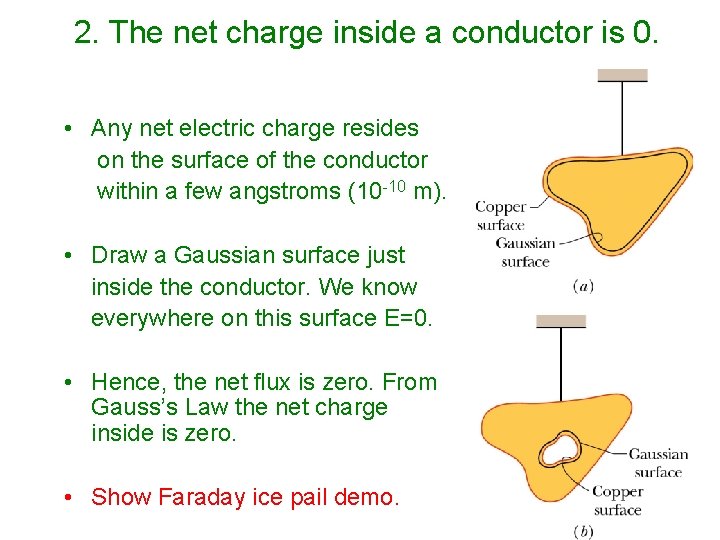 2. The net charge inside a conductor is 0.

• Any net electric charge resides on the surface of the conductor within a few angstroms ($10^{-10}$ m).

• Draw a Gaussian surface just inside the conductor. We know everywhere on this surface E=0.

• Hence, the net flux is zero. From Gauss's Law the net charge inside is zero.

• Show Faraday ice pail demo.

Copper surface

Gaussian surface

(a)

Gaussian surface

Copper surface

(b)